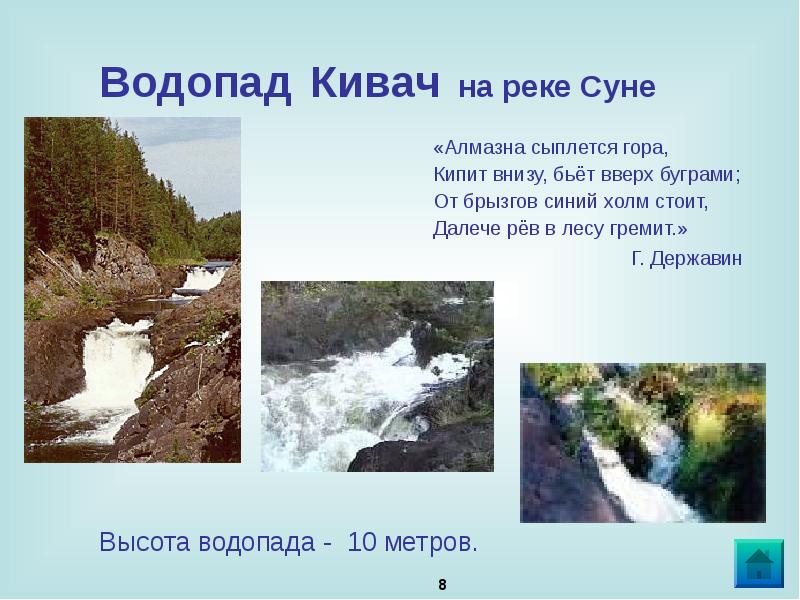 Водопад Кивач на реке Суне

«Алмазна сыплется гора,
Кипит внизу, бьёт вверх буграми;
От брызгов синий холм стоит,
Далече рёв в лесу гремит.»

Г. Державин

Высота водопада - 10 метров.

8